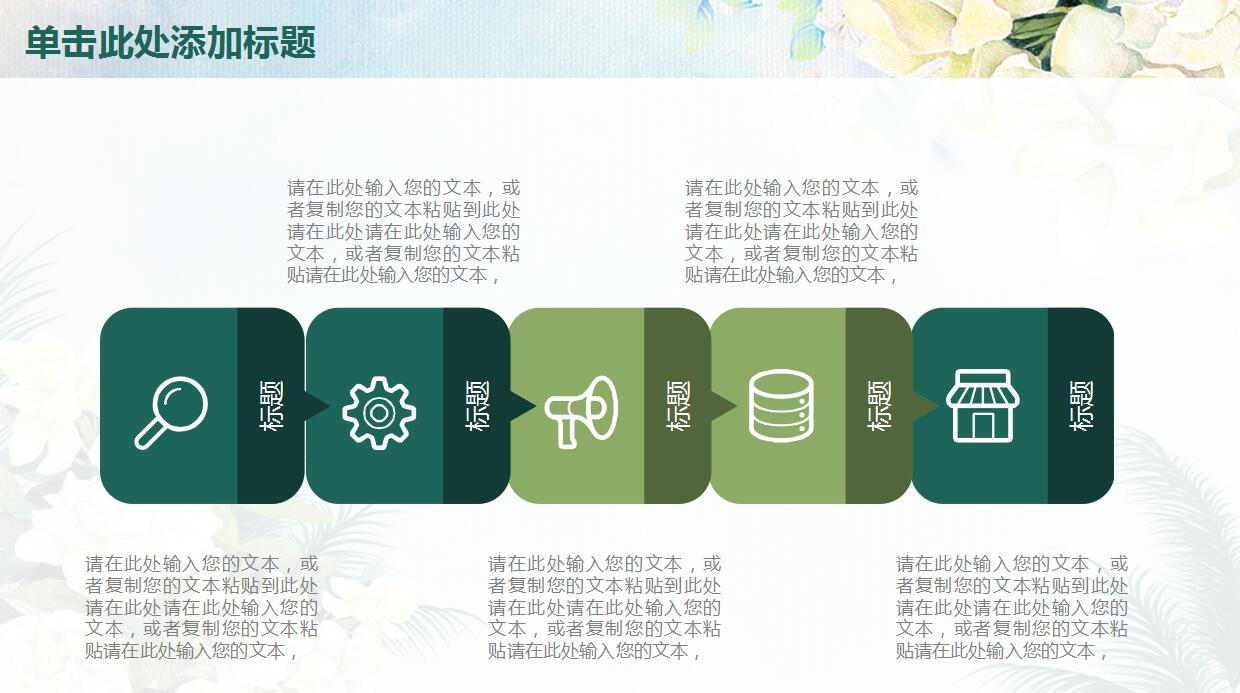 单击此处添加标题

请在此处输入您的文本，或者复制您的文本粘贴到此处请在此处请在此处输入您的文本，或者复制您的文本粘贴请在此处输入您的文本，

请在此处输入您的文本，或者复制您的文本粘贴到此处请在此处请在此处输入您的文本，或者复制您的文本粘贴请在此处输入您的文本，

标题

标题

标题

标题

标题

请在此处输入您的文本，或者复制您的文本粘贴到此处请在此处请在此处输入您的文本，或者复制您的文本粘贴请在此处输入您的文本，

请在此处输入您的文本，或者复制您的文本粘贴到此处请在此处请在此处输入您的文本，或者复制您的文本粘贴请在此处输入您的文本，

请在此处输入您的文本，或者复制您的文本粘贴到此处请在此处请在此处输入您的文本，或者复制您的文本粘贴请在此处输入您的文本，